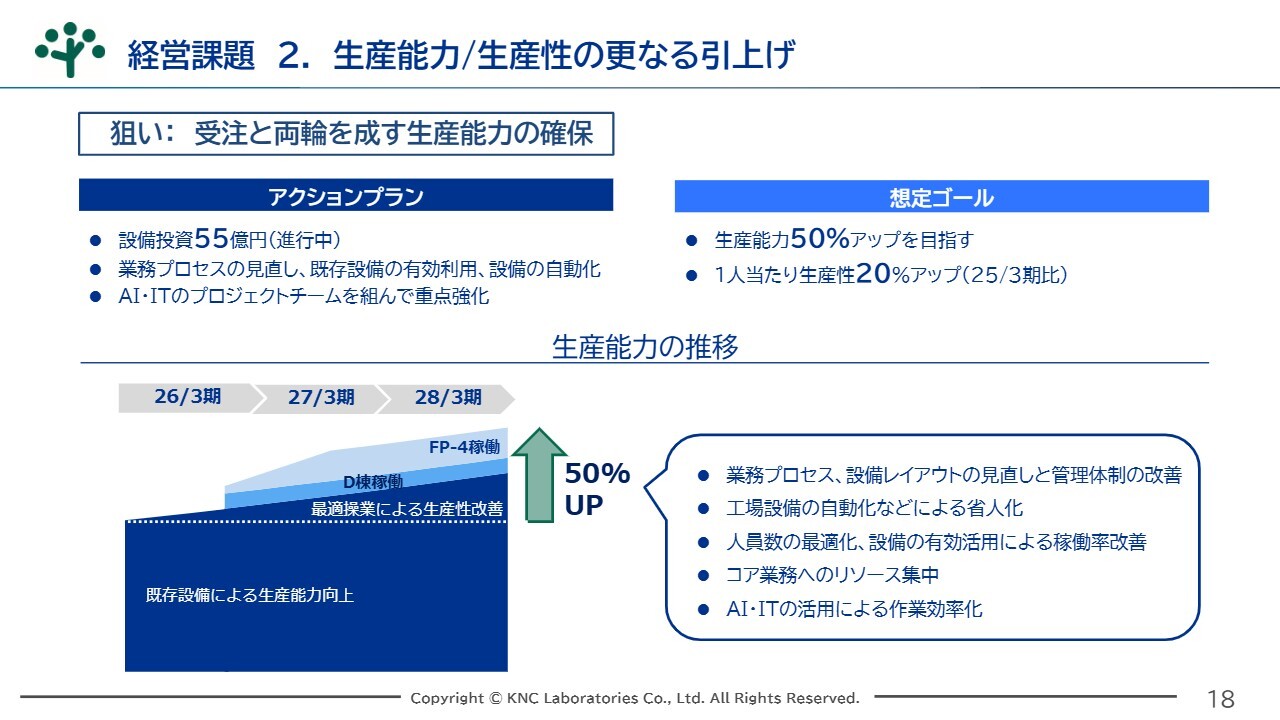 経営課題 2. 生産能力/生産性の更なる引上げ

狙い: 受注と両輪を成す生産能力の確保

アクションプラン

● 設備投資55億円(進行中)
● 業務プロセスの見直し、既存設備の有効利用、設備の自動化
● AI・ITのプロジェクトチームを組んで重点強化

想定ゴール

● 生産能力50%アップを目指す
● 1人当たり生産性20%アップ(25/3期比)

生産能力の推移

26/3期
27/3期
28/3期

FP-4稼働
D棟稼働
最適操業による生産性改善
既存設備による生産能力向上

50% UP

● 業務プロセス、設備レイアウトの見直しと管理体制の改善
● 工場設備の自動化などによる省人化
● 人員数の最適化、設備の有効活用による稼働率改善
● コア業務へのリソース集中
● AI・ITの活用による作業効率化

Copyright © KNC Laboratories Co., Ltd. All Rights Reserved.

18